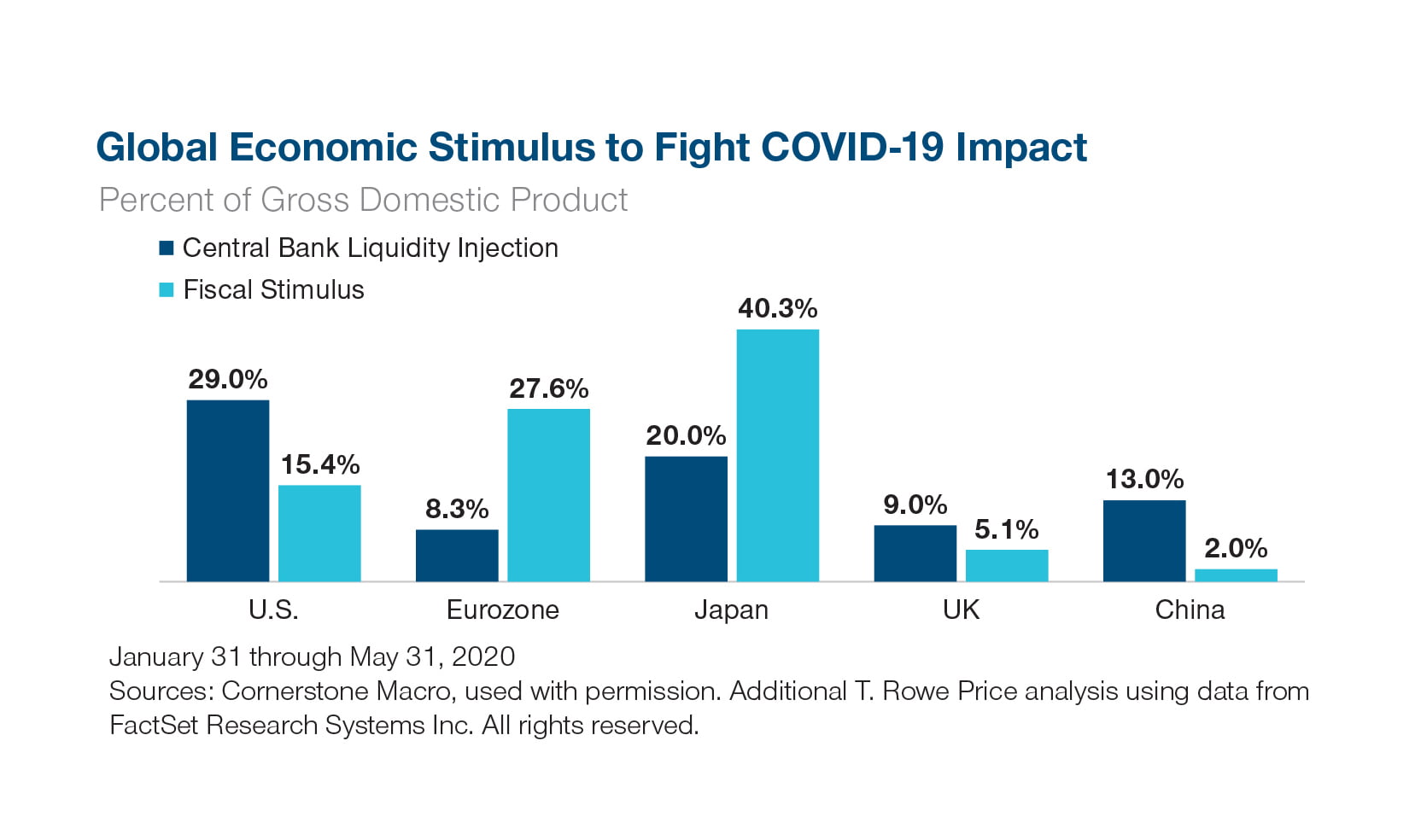 Global Economic Stimulus to Fight COVID-19 Impact

Percent of Gross Domestic Product

Central Bank Liquidity Injection
Fiscal Stimulus

29.0%
15.4%
8.3%
27.6%
20.0%
40.3%
9.0%
5.1%
13.0%
2.0%

U.S.
Eurozone
Japan
UK
China

January 31 through May 31, 2020
Sources: Cornerstone Macro, used with permission. Additional T. Rowe Price analysis using data from FactSet Research Systems Inc. All rights reserved.